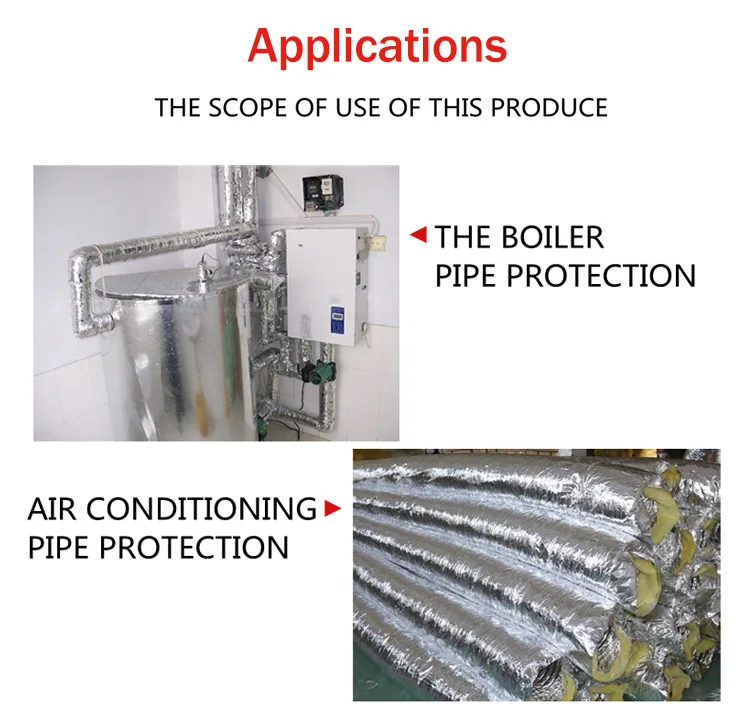 Applications

THE SCOPE OF USE OF THIS PRODUCE

THE BOILER PIPE PROTECTION

AIR CONDITIONING PIPE PROTECTION